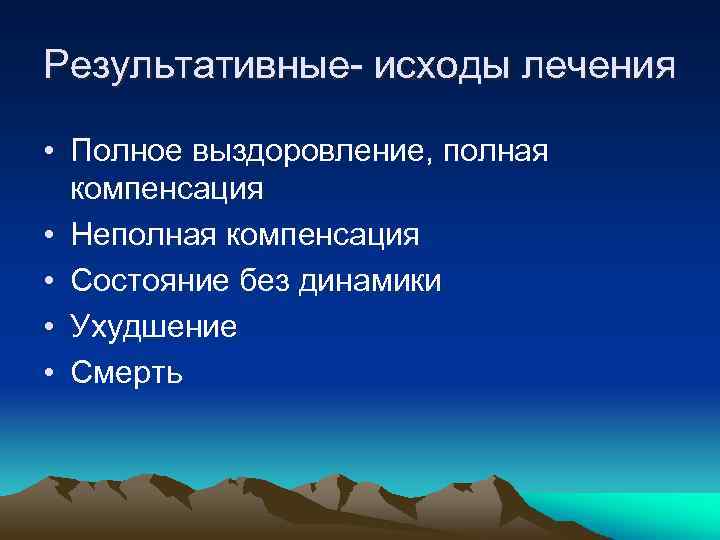 Результативные- исходы лечения

• Полное выздоровление, полная компенсация
• Неполная компенсация
• Состояние без динамики
• Ухудшение
• Смерть